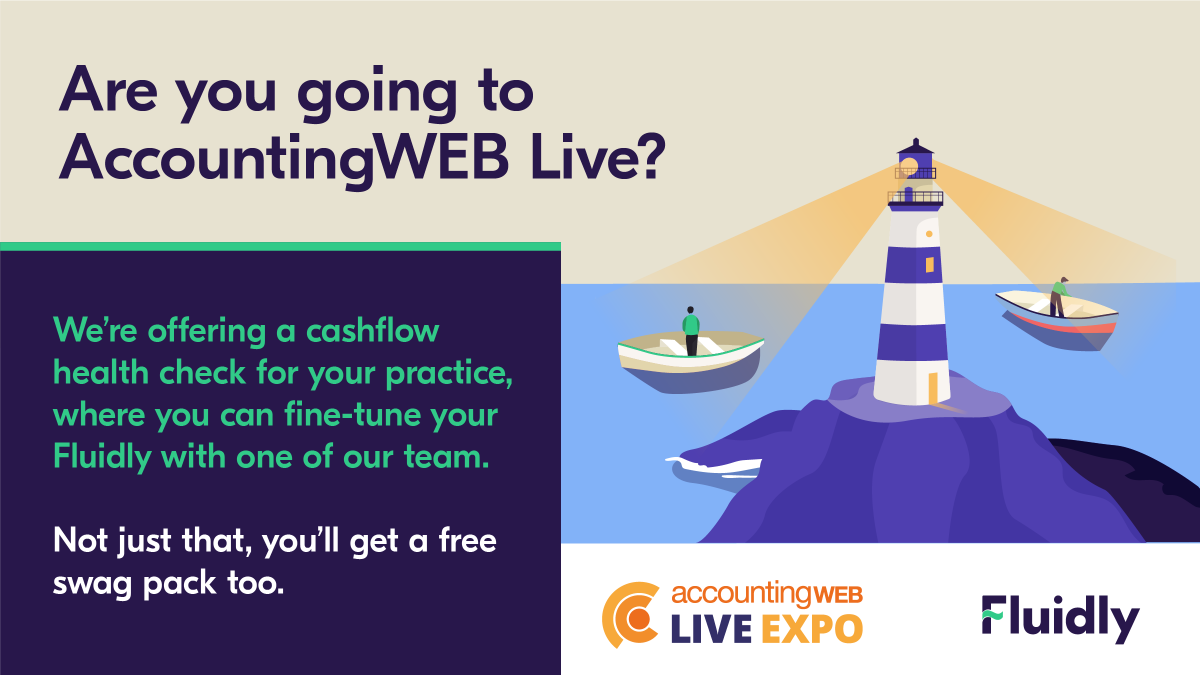 Are you going to AccountingWEB Live?

We're offering a cashflow health check for your practice, where you can fine-tune your Fluidly with one of our team.

Not just that, you'll get a free swag pack too.

accountingWEB LIVE EXPO

Fluidly